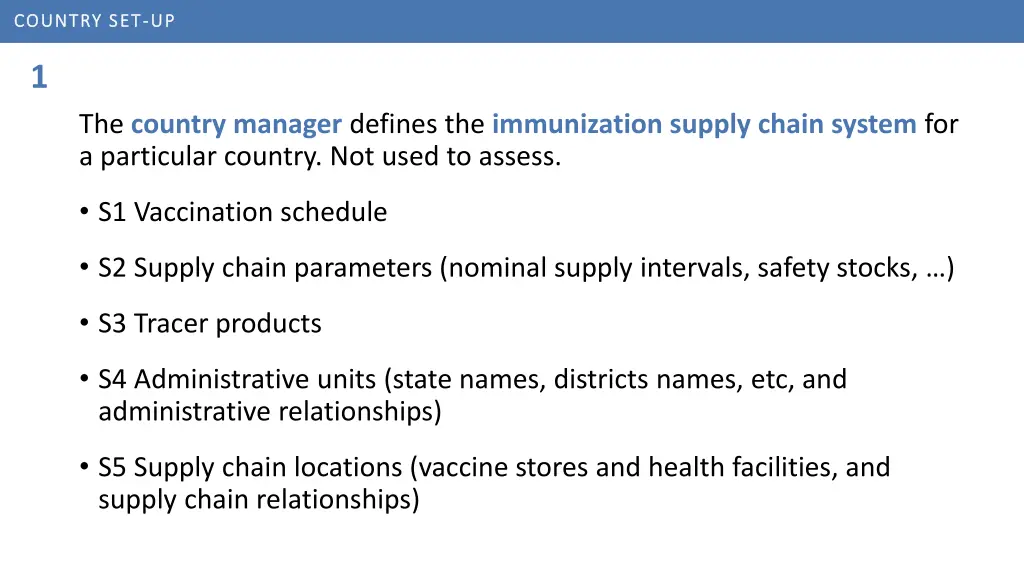 COUNTRY SET-UP

1

The country manager defines the immunization supply chain system for a particular country. Not used to assess.

• S1 Vaccination schedule

• S2 Supply chain parameters (nominal supply intervals, safety stocks, …)

• S3 Tracer products

• S4 Administrative units (state names, districts names, etc, and administrative relationships)

• S5 Supply chain locations (vaccine stores and health facilities, and supply chain relationships)